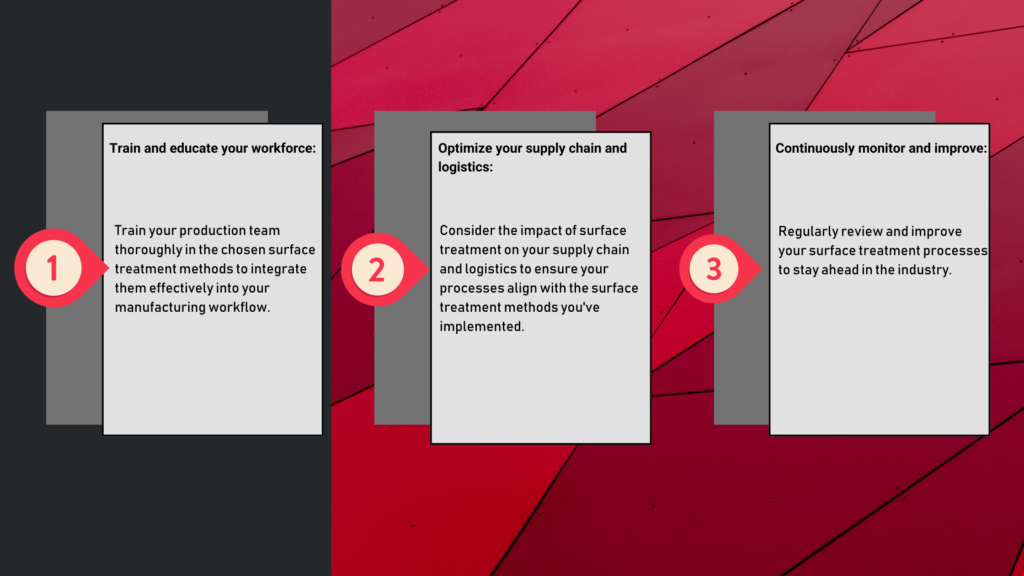 1

Train and educate your workforce:

Train your production team thoroughly in the chosen surface treatment methods to integrate them effectively into your manufacturing workflow.

2

Optimize your supply chain and logistics:

Consider the impact of surface treatment on your supply chain and logistics to ensure your processes align with the surface treatment methods you've implemented.

3

Continuously monitor and improve:

Regularly review and improve your surface treatment processes to stay ahead in the industry.